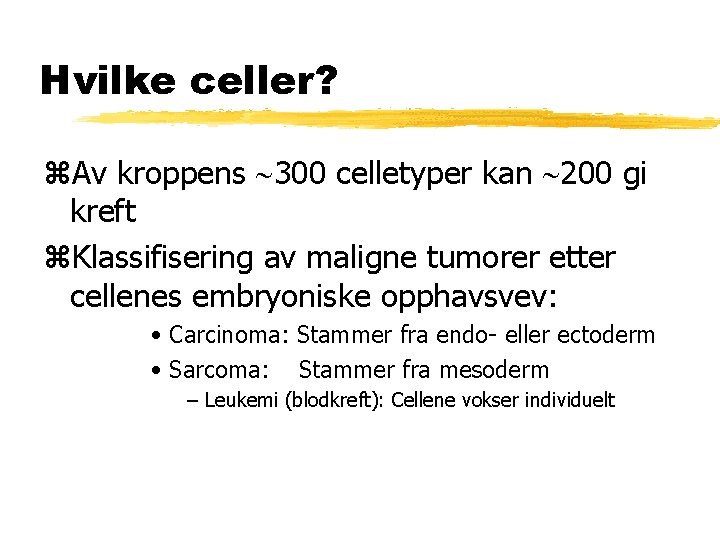 Hvilke celler?

⌘Av kroppens ~300 celletyper kan ~200 gi kreft

⌘Klassifisering av maligne tumorer etter cellenes embryoniske opphavsvev:

• Carcinoma: Stammer fra endo- eller ectoderm

• Sarcoma: Stammer fra mesoderm

– Leukemi (blodkreft): Cellene vokser individuelt